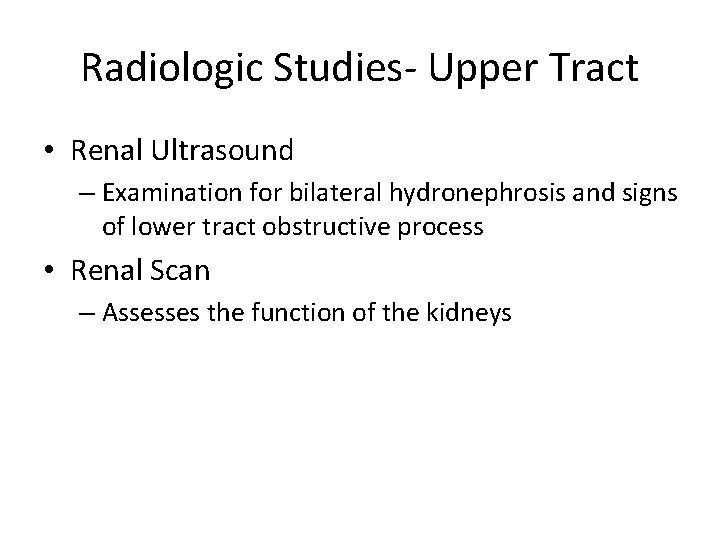 Radiologic Studies- Upper Tract

• Renal Ultrasound
– Examination for bilateral hydronephrosis and signs of lower tract obstructive process
• Renal Scan
– Assesses the function of the kidneys